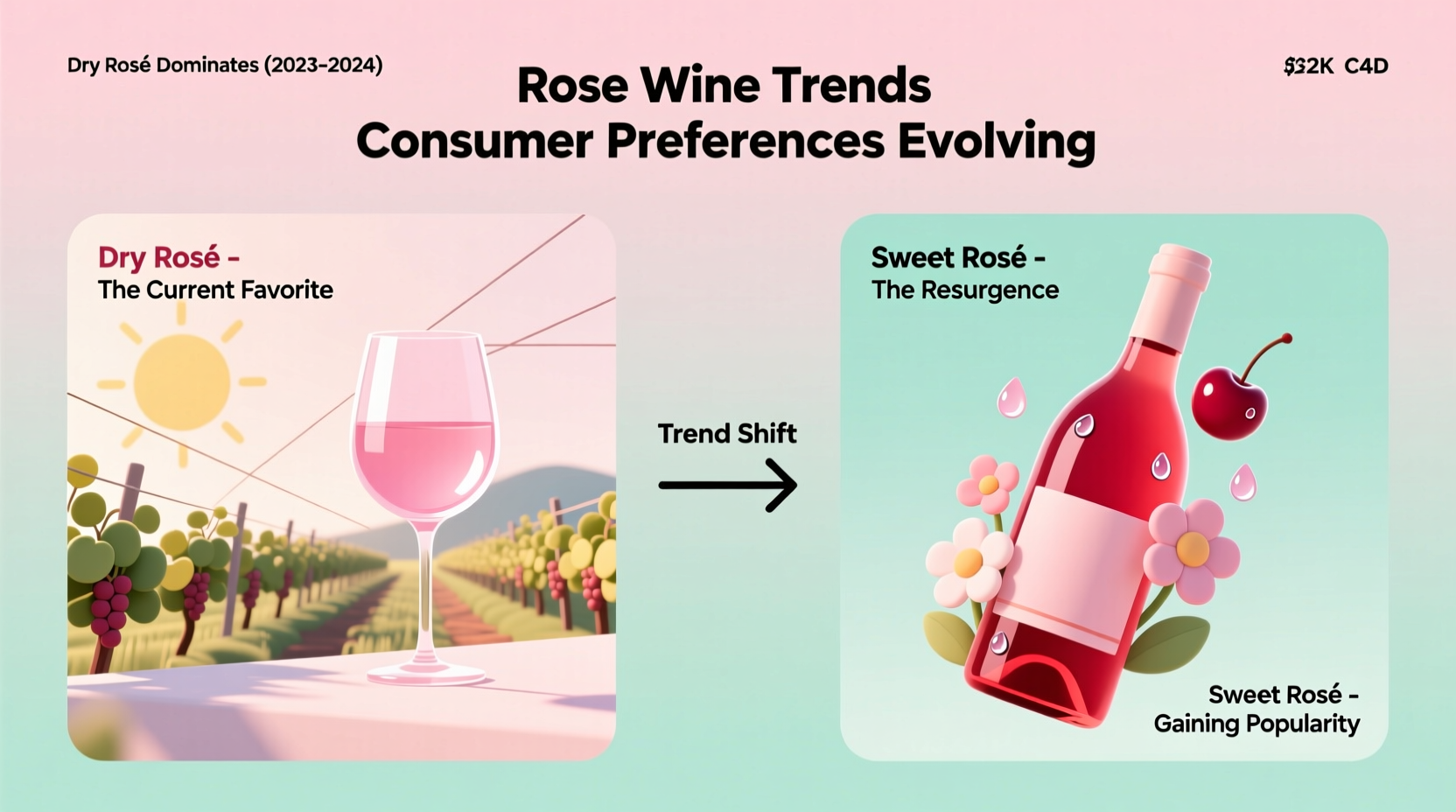 Dry Rosé Dominates (2023-2024)

Rose Wine Trends
Consumer Preferences Evolving

$32K C4D

Dry Rosé -
The Current Favorite

Trend Shift

Sweet Rosé -
The Resurgence

Sweet Rosé -
Gaining Popularity